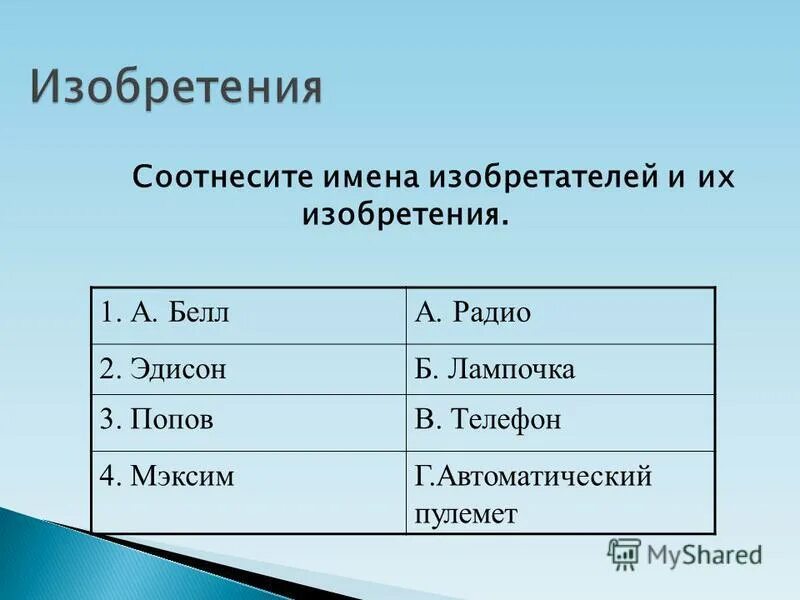 Изобретения

Соотнесите имена изобретателей и их изобретения.

| 1. А. Белл | А. Радио |
|---|---|
| 2. Эдисон | Б. Лампочка |
| 3. Попов | В. Телефон |
| 4. Мэксим | Г.Автоматический пулемет |

MyShared